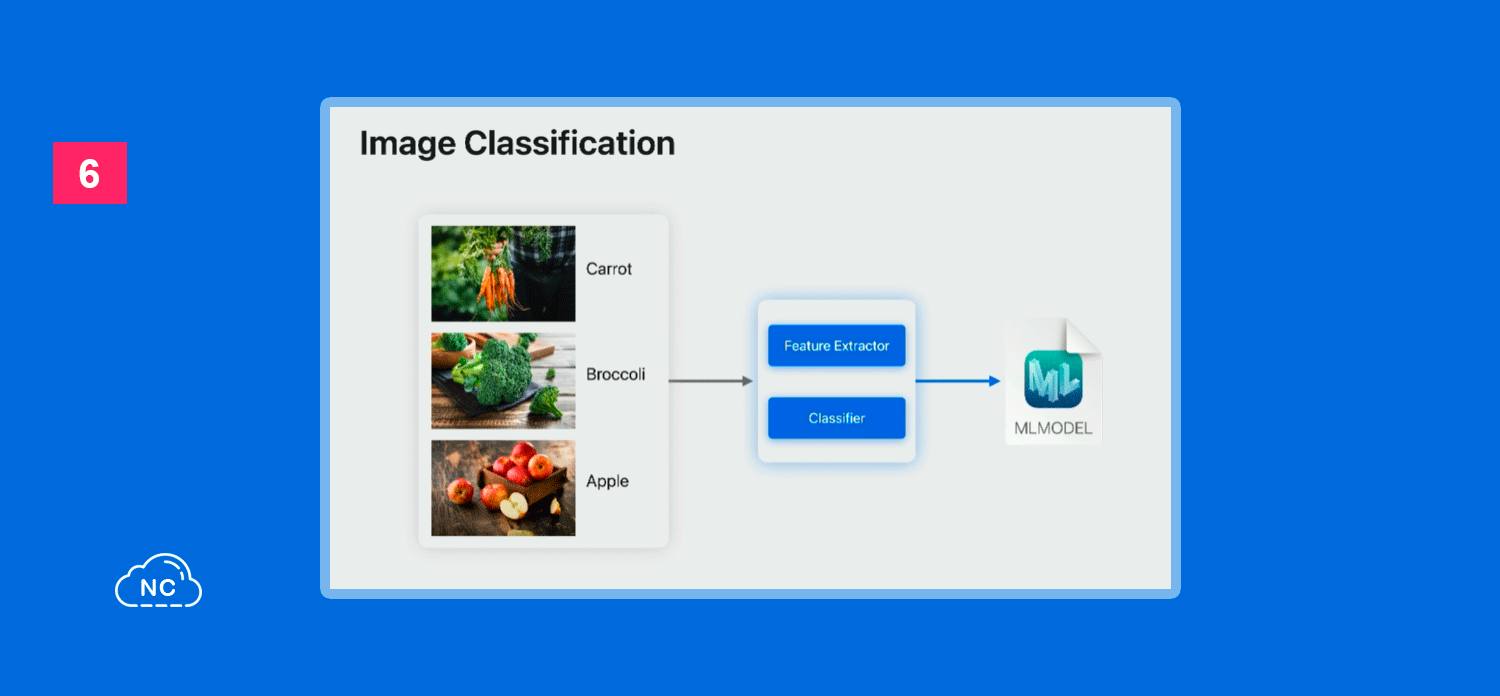 6

Image Classification

Carrot

Broccoli

Apple

Feature Extractor

Classifier

ML

MLMODEL

NC